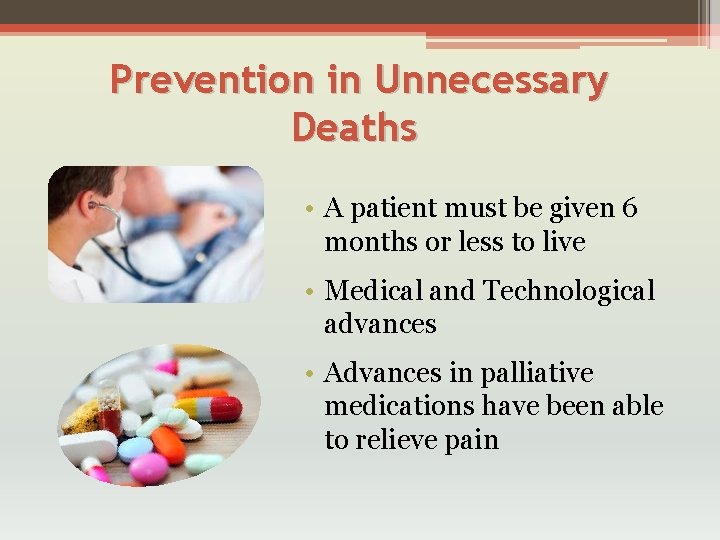 Prevention in Unnecessary Deaths

• A patient must be given 6 months or less to live

• Medical and Technological advances

• Advances in palliative medications have been able to relieve pain